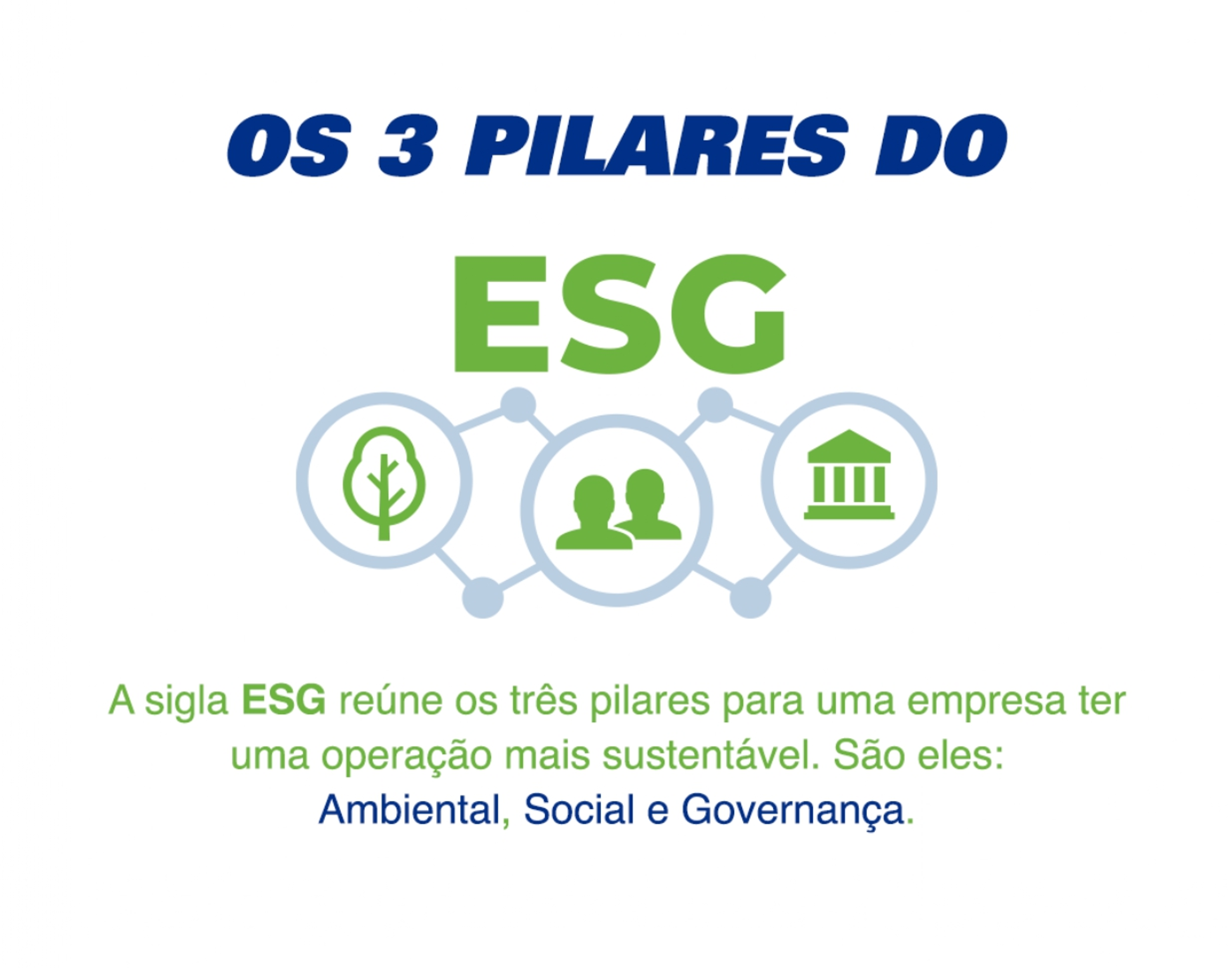 OS 3 PILARES DO

ESG

A sigla ESG reúne os três pilares para uma empresa ter uma operação mais sustentável. São eles: Ambiental, Social e Governança.